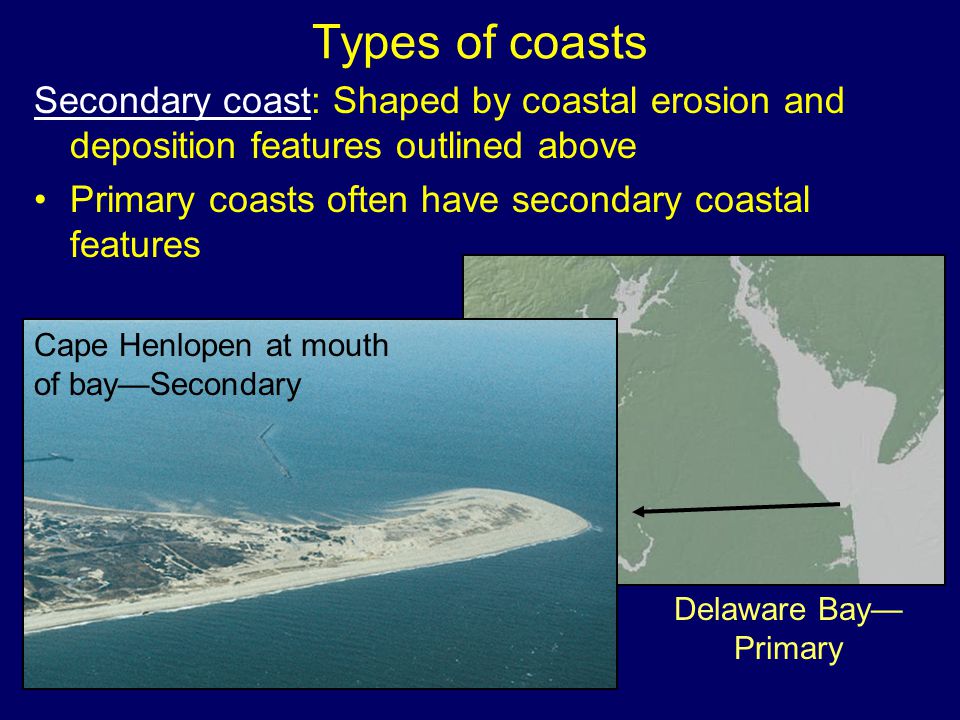 Types of coasts

Secondary coast: Shaped by coastal erosion and deposition features outlined above

• Primary coasts often have secondary coastal features

Cape Henlopen at mouth of bay—Secondary

Delaware Bay—Primary